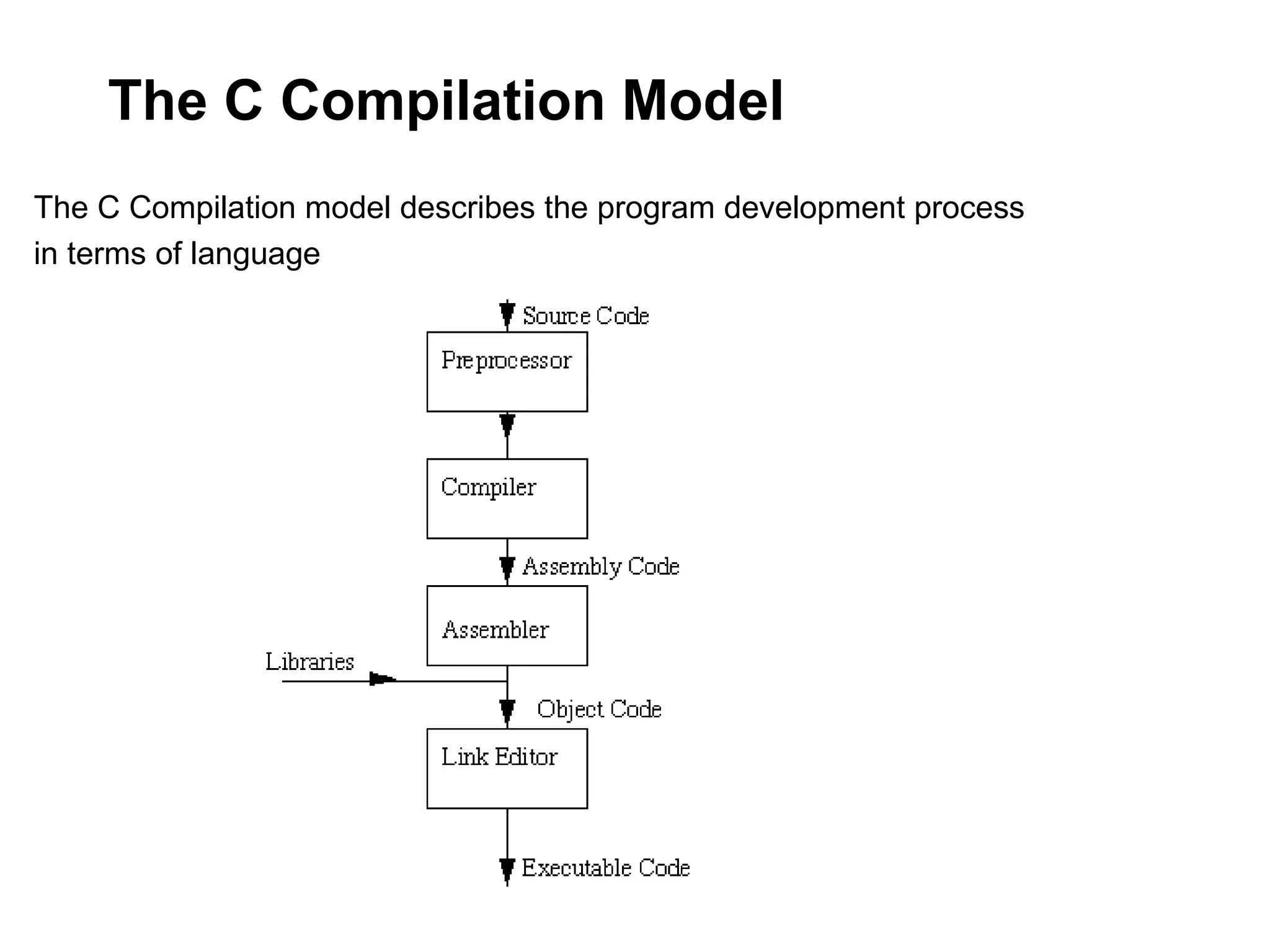 The C Compilation Model

The C Compilation model describes the program development process in terms of language

Source Code

Preprocessor

Compiler

Assembly Code

Assembler

Libraries

Object Code

Link Editor

Executable Code